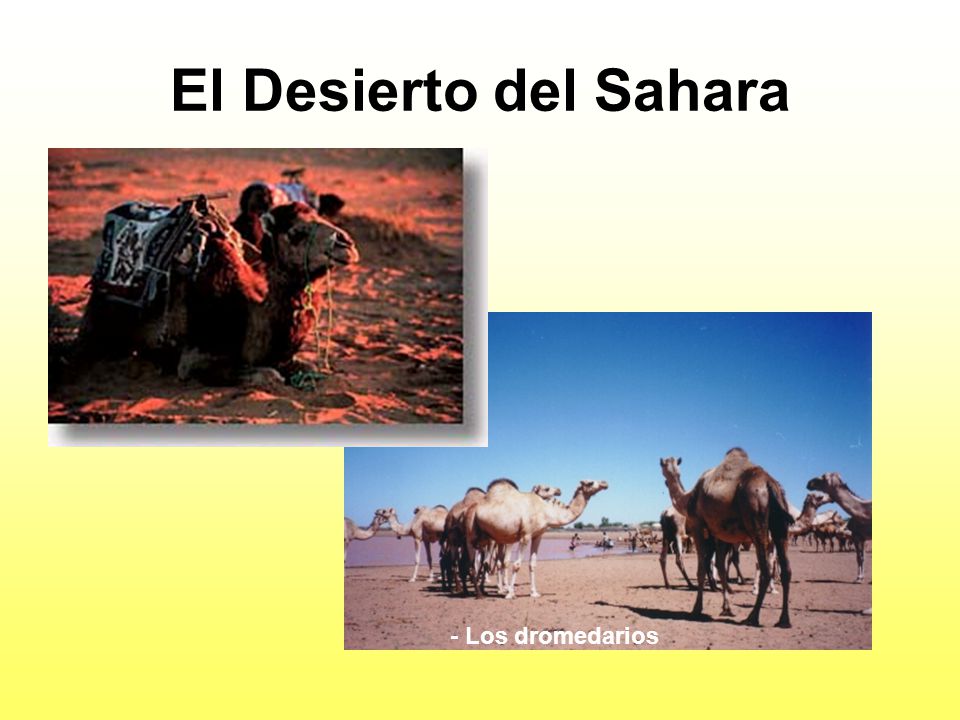 El Desierto del Sahara

- Los dromedarios